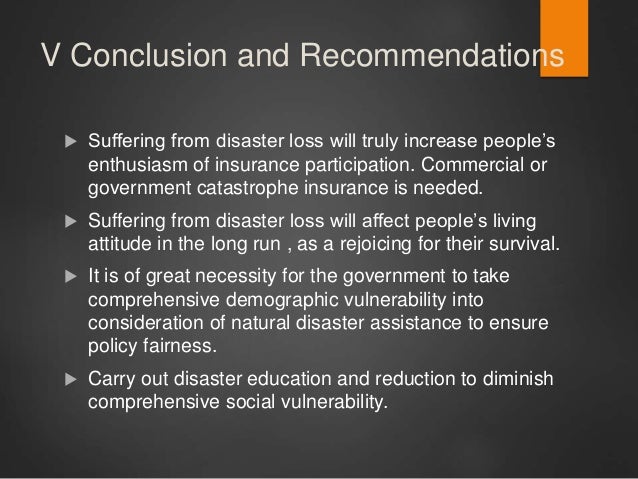 V Conclusion and Recommendations

▶ Suffering from disaster loss will truly increase people's enthusiasm of insurance participation. Commercial or government catastrophe insurance is needed.

▶ Suffering from disaster loss will affect people's living attitude in the long run , as a rejoicing for their survival.

▶ It is of great necessity for the government to take comprehensive demographic vulnerability into consideration of natural disaster assistance to ensure policy fairness.

▶ Carry out disaster education and reduction to diminish comprehensive social vulnerability.